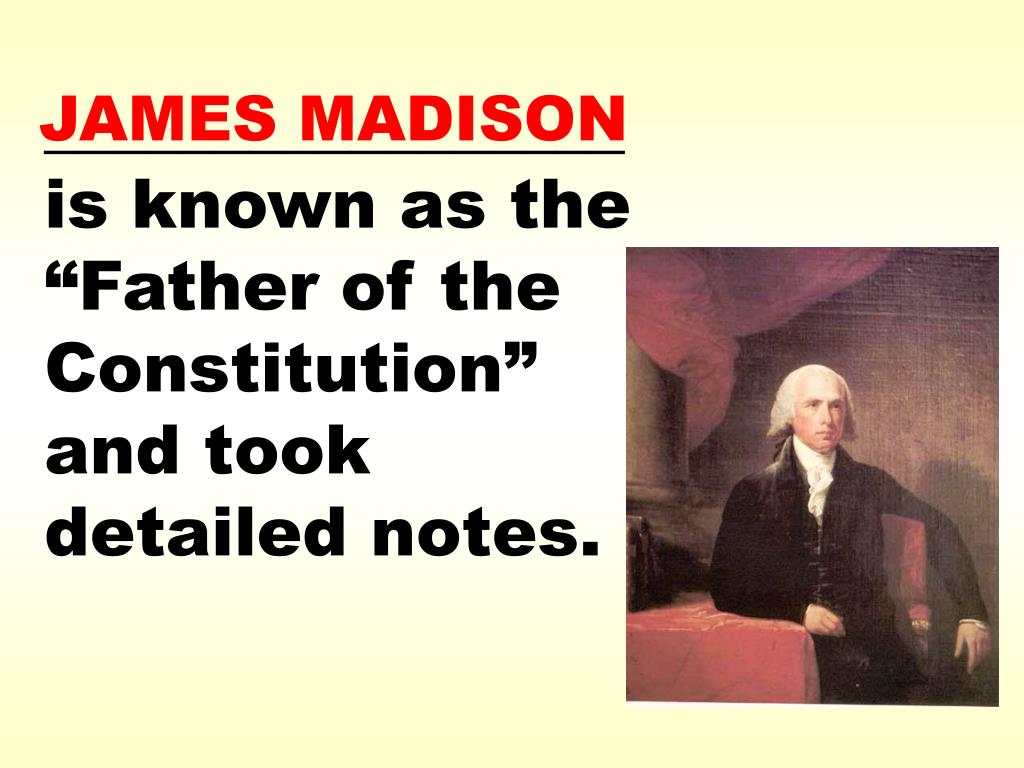 JAMES MADISON

is known as the “Father of the Constitution” and took detailed notes.